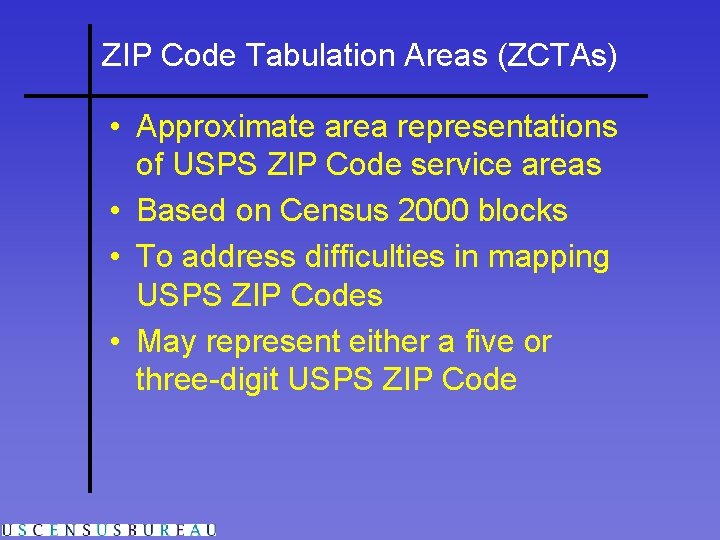 ZIP Code Tabulation Areas (ZCTAs)

• Approximate area representations of USPS ZIP Code service areas
• Based on Census 2000 blocks
• To address difficulties in mapping USPS ZIP Codes
• May represent either a five or three-digit USPS ZIP Code

USCENSUSBUREAU